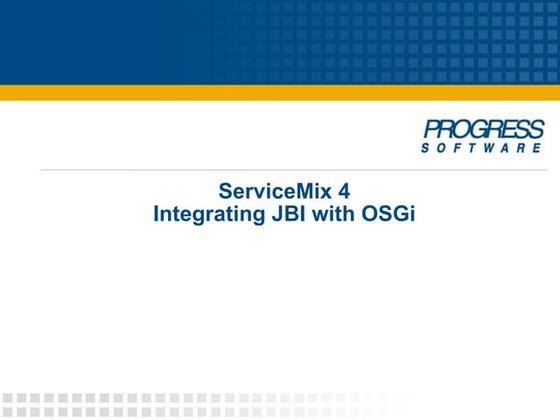 PROGRESS
SOFTWARE

ServiceMix 4
Integrating JBI with OSGi